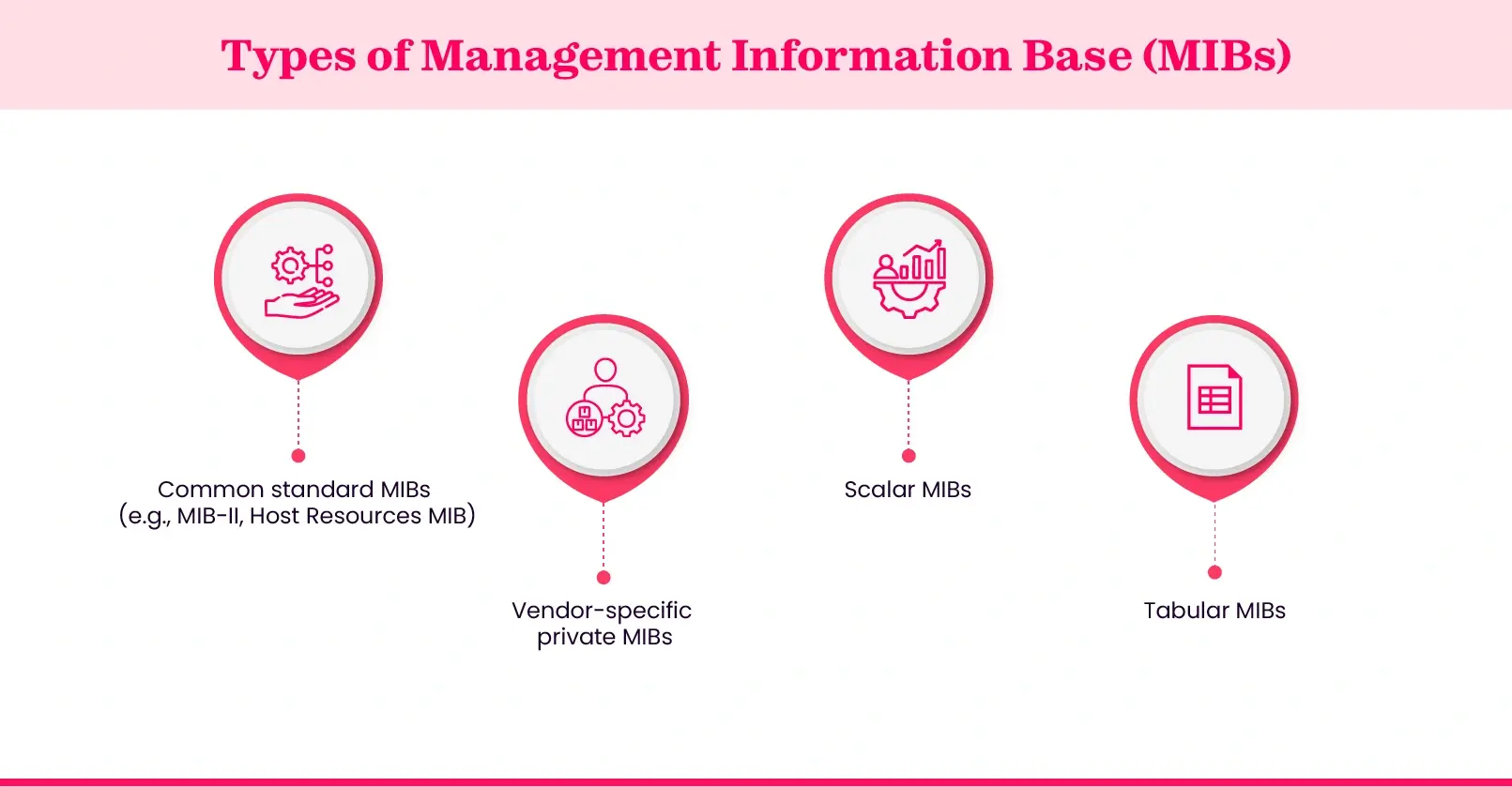 Types of Management Information Base (MIBs)

Common standard MIBs (e.g., MIB-II, Host Resources MIB)

Vendor-specific private MIBs

Scalar MIBs

Tabular MIBs